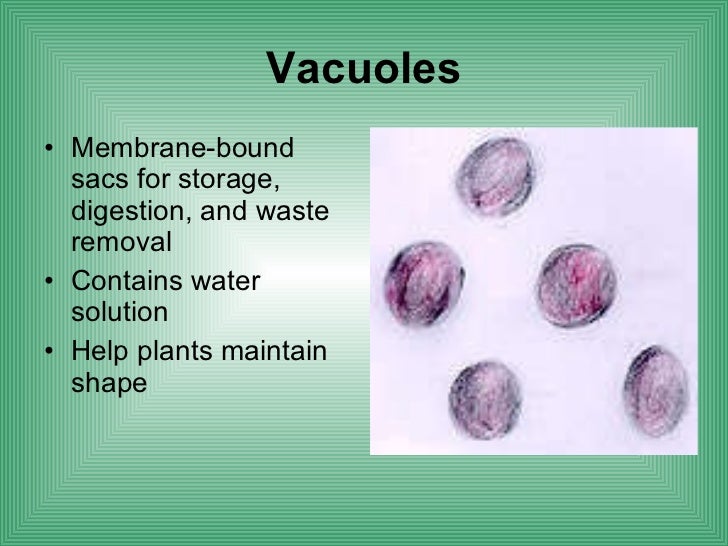 Vacuoles

• Membrane-bound sacs for storage, digestion, and waste removal
• Contains water solution
• Help plants maintain shape